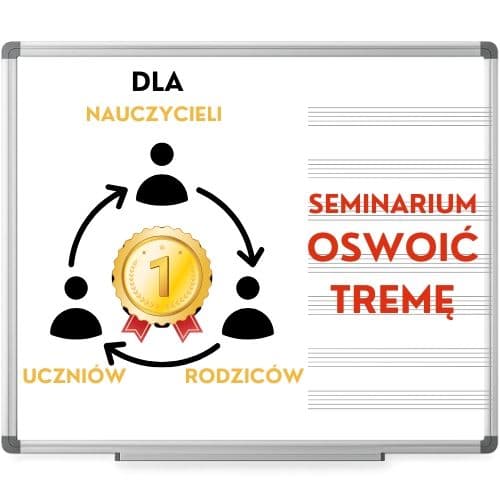 DLA
NAUCZYCIELI

1

UCZNIÓW
RODZICÓW

SEMINARIUM
OSWOIĆ
TREMĘ